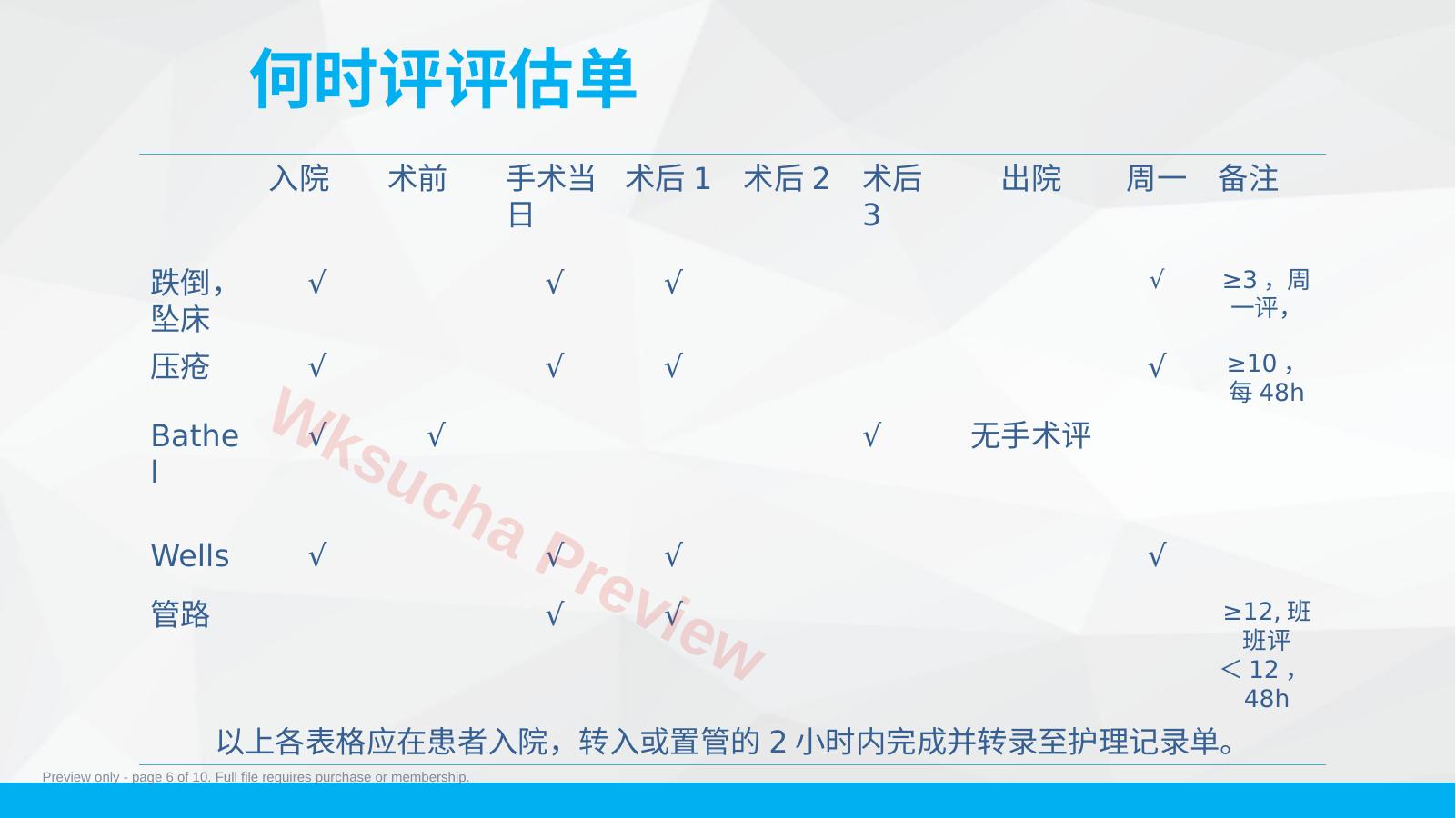 何时评评估单

| | 入院 | 术前 | 手术当日 | 术后 1 | 术后 2 | 术后 3 | 出院 | 周一 | 备注 |
|---|---|---|---|---|---|---|---|---|---|
| 跌倒，坠床 | √ | | √ | √ | | | | √ | ≥3，周一评， |
| 压疮 | √ | | √ | √ | | | | √ | ≥10，每 48h |
| Bathel | √ | √ | | | | √ | 无手术评 | | |
| Wells | √ | | √ | √ | | | | √ | |
| 管路 | | | √ | √ | | | | | ≥12, 班班评 ＜12，48h |

以上各表格应在患者入院，转入或置管的 2 小时内完成并转录至护理记录单。

Wksucha Preview

Preview only - page 6 of 10. Full file requires purchase or membership.